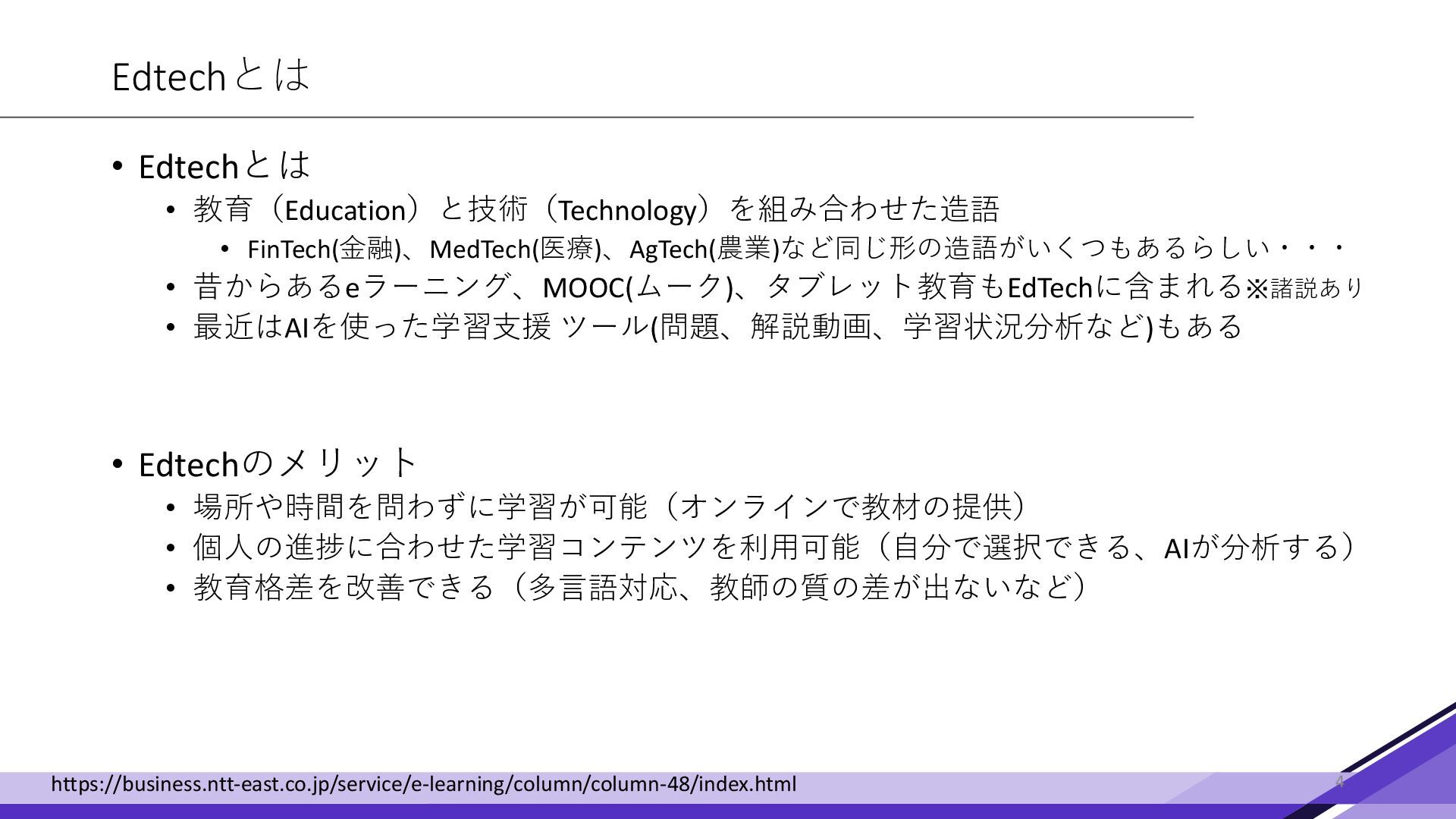 Edtechとは

• Edtechとは
  • 教育（Education）と技術（Technology）を組み合わせた造語
    • FinTech(金融)、MedTech(医療)、AgTech(農業)など同じ形の造語がいくつもあるらしい・・・
  • 昔からあるeラーニング、MOOC(ムーク)、タブレット教育もEdTechに含まれる※諸説あり
  • 最近はAIを使った学習支援 ツール(問題、解説動画、学習状況分析など)もある

• Edtechのメリット
  • 場所や時間を問わずに学習が可能（オンラインで教材の提供）
  • 個人の進捗に合わせた学習コンテンツを利用可能（自分で選択できる、AIが分析する）
  • 教育格差を改善できる（多言語対応、教師の質の差が出ないなど）

https://business.ntt-east.co.jp/service/e-learning/column/column-48/index.html

4